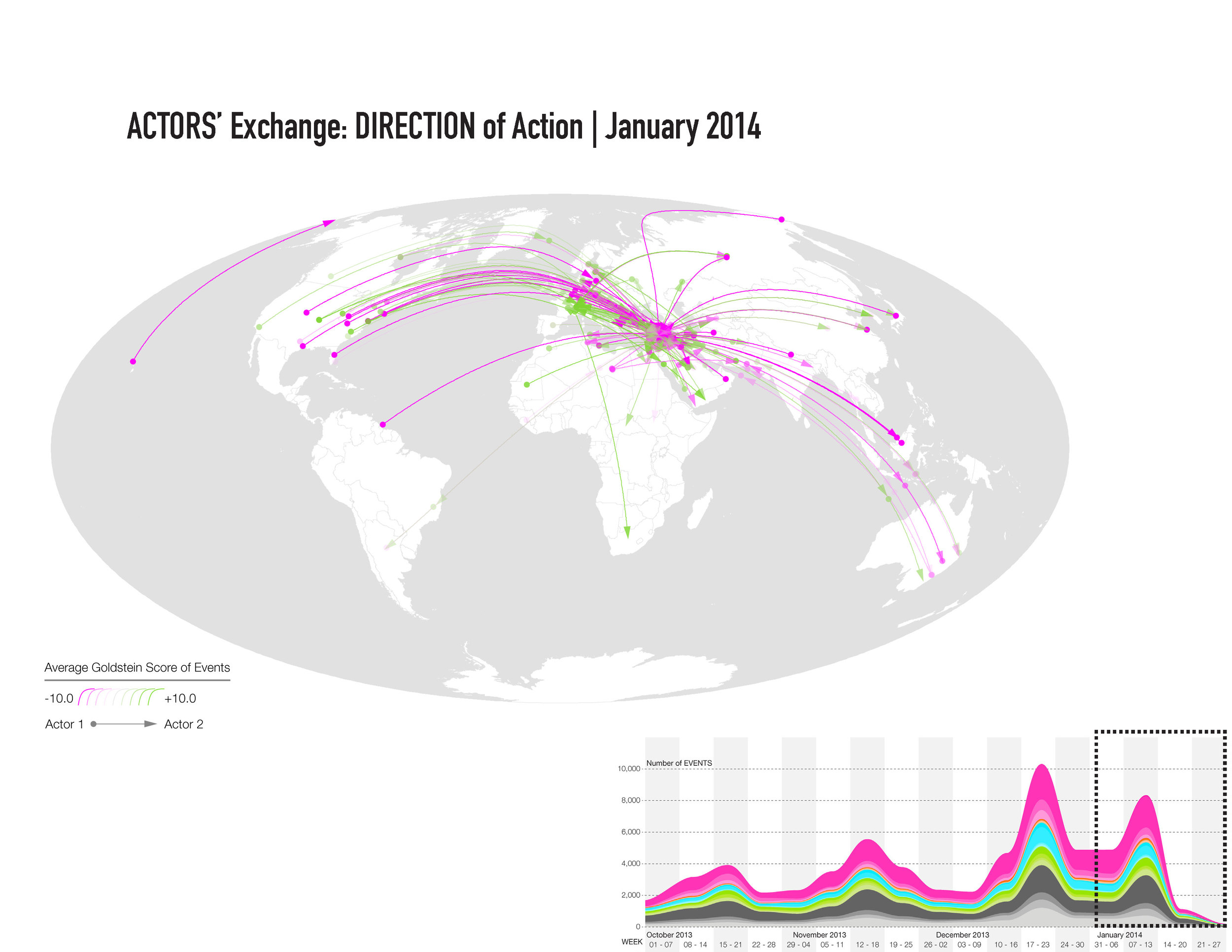 ACTORS' Exchange: DIRECTION of Action | January 2014

Average Goldstein Score of Events

-10.0 +10.0

Actor 1 Actor 2

Number of EVENTS

10,000
8,000
6,000
4,000
2,000
0

October 2013
November 2013
December 2013
January 2014

WEEK 01 - 07 08 - 14 15 - 21 22 - 28 29 - 04 05 - 11 12 - 18 19 - 25 26 - 02 03 - 09 10 - 16 17 - 23 24 - 30 31 - 06 07 - 13 14 - 20 21 - 27